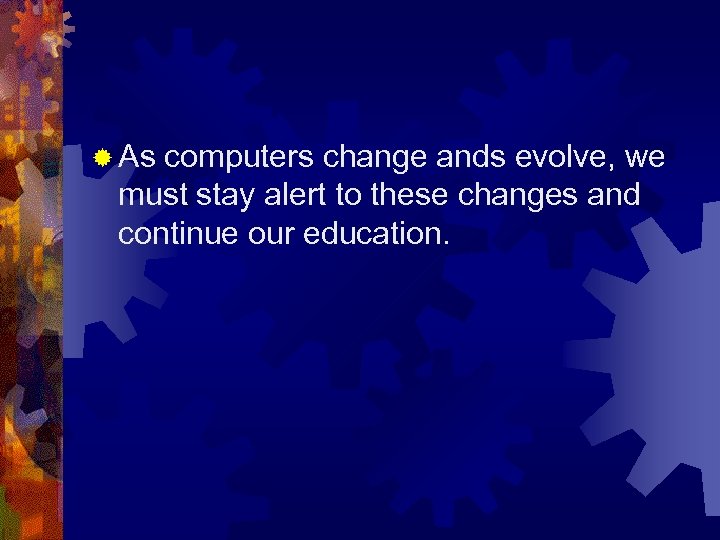 As computers change ands evolve, we must stay alert to these changes and continue our education.